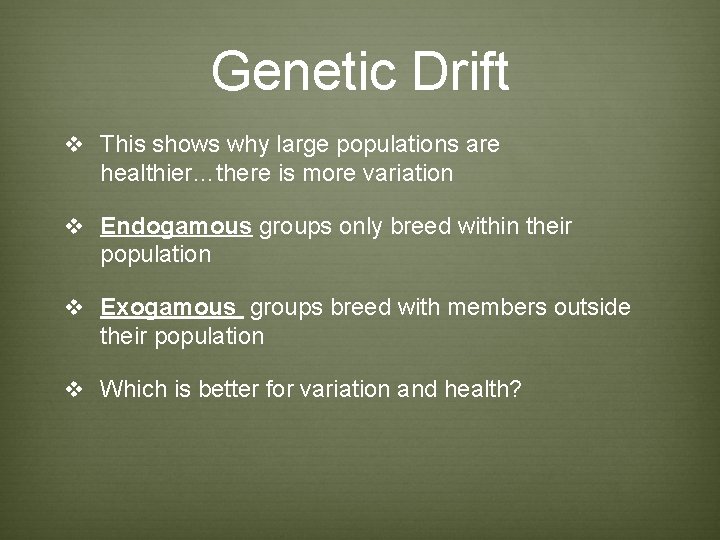 Genetic Drift

❖ This shows why large populations are healthier…there is more variation

❖ Endogamous groups only breed within their population

❖ Exogamous groups breed with members outside their population

❖ Which is better for variation and health?